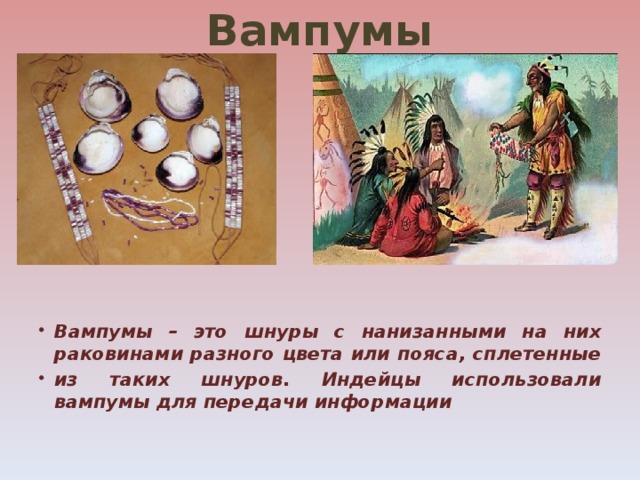 Вампумы

• Вампумы – это шнуры с нанизанными на них раковинами разного цвета или пояса, сплетенные

• из таких шнуров. Индейцы использовали вампумы для передачи информации